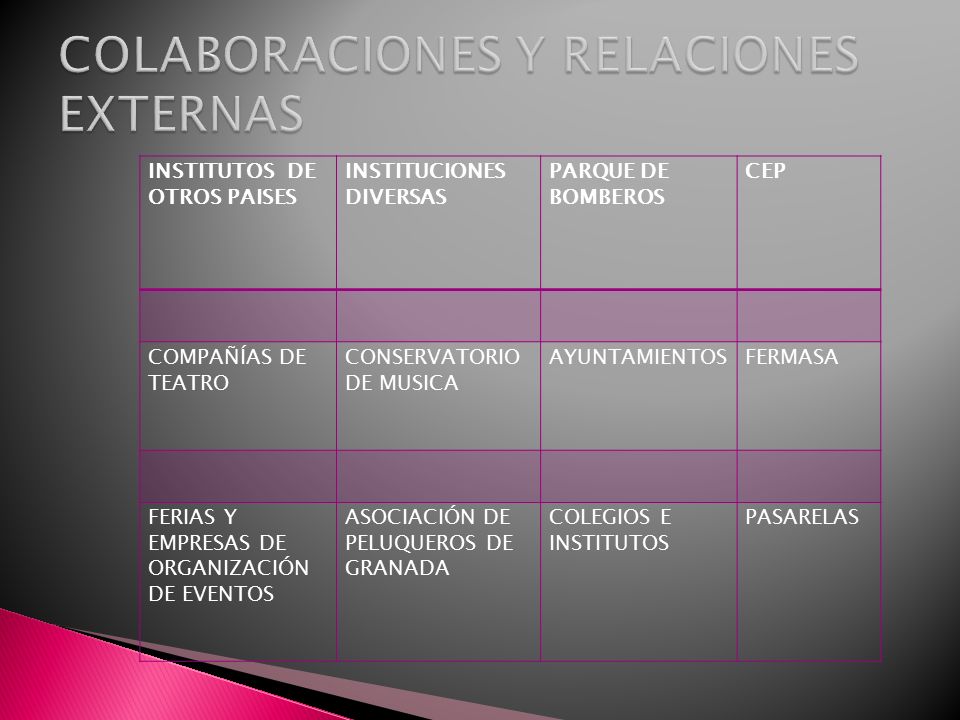 COLABORACIONES Y RELACIONES EXTERNAS

| INSTITUTOS DE OTROS PAISES | INSTITUCIONES DIVERSAS | PARQUE DE BOMBEROS | CEP |
|---|---|---|---|
| | | | |
| COMPAÑÍAS DE TEATRO | CONSERVATORIO DE MUSICA | AYUNTAMIENTOS | FERMASA |
| | | | |
| FERIAS Y EMPRESAS DE ORGANIZACIÓN DE EVENTOS | ASOCIACIÓN DE PELUQUEROS DE GRANADA | COLEGIOS E INSTITUTOS | PASARELAS |